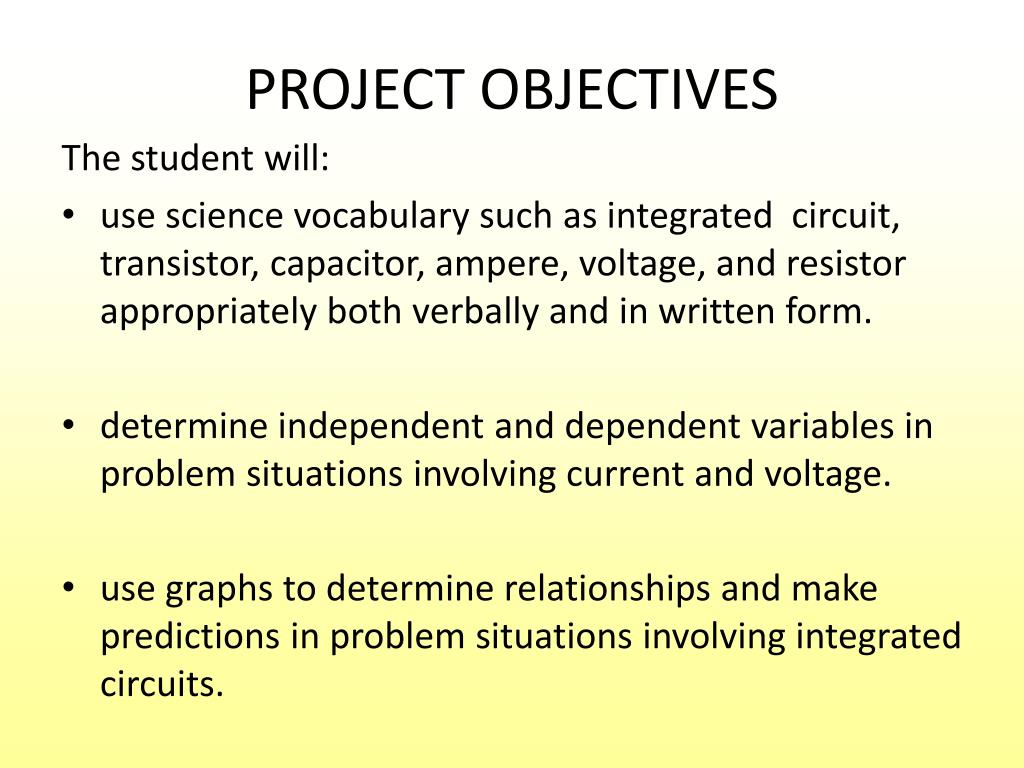 PROJECT OBJECTIVES

The student will:

• use science vocabulary such as integrated circuit, transistor, capacitor, ampere, voltage, and resistor appropriately both verbally and in written form.

• determine independent and dependent variables in problem situations involving current and voltage.

• use graphs to determine relationships and make predictions in problem situations involving integrated circuits.